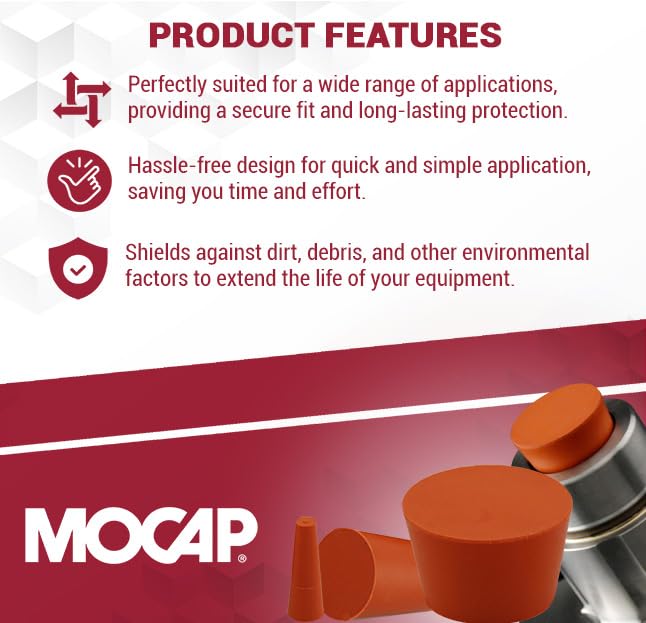 PRODUCT FEATURES

Perfectly suited for a wide range of applications, providing a secure fit and long-lasting protection.

Hassle-free design for quick and simple application, saving you time and effort.

Shields against dirt, debris, and other environmental factors to extend the life of your equipment.

MOCAP®